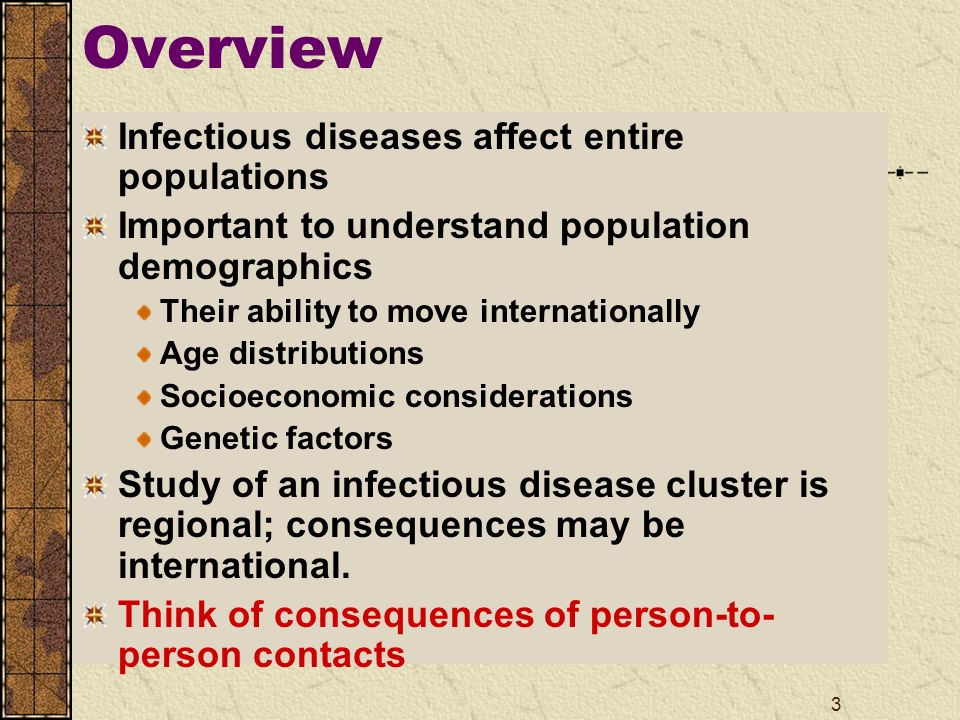 Overview

Infectious diseases affect entire populations

Important to understand population demographics

Their ability to move internationally

Age distributions

Socioeconomic considerations

Genetic factors

Study of an infectious disease cluster is regional; consequences may be international.

Think of consequences of person-to-person contacts

3